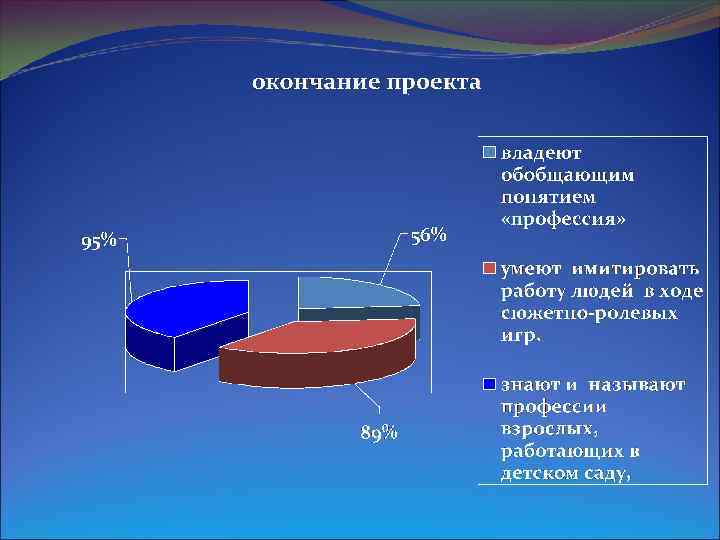 окончание проекта

95%

56%

89%

владеют обобщающим понятием «профессия»

умеют имитировать работу людей в ходе сюжетно-ролевых игр.

знают и называют профессии взрослых, работающих в детском саду,